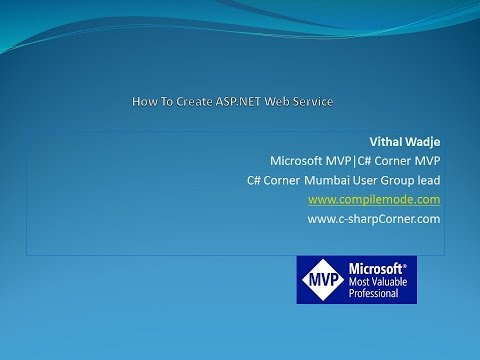 How To Create ASP.NET Web Service

Vithal Wadje
Microsoft MVP|C# Corner MVP
C# Corner Mumbai User Group lead
www.compilemode.com
www.c-sharpCorner.com

MVP Microsoft® Most Valuable Professional